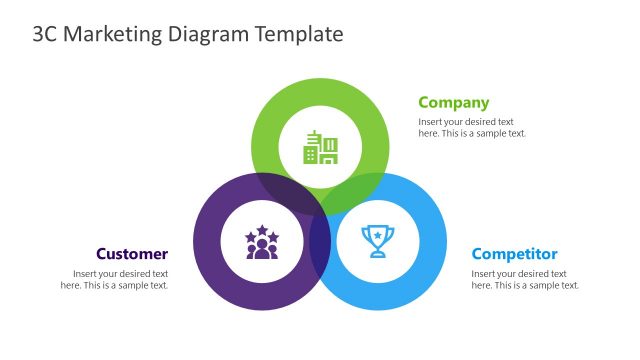 3C Marketing Diagram Template

Company

Insert your desired text here. This is a sample text.

Customer

Insert your desired text here. This is a sample text.

Competitor

Insert your desired text here. This is a sample text.